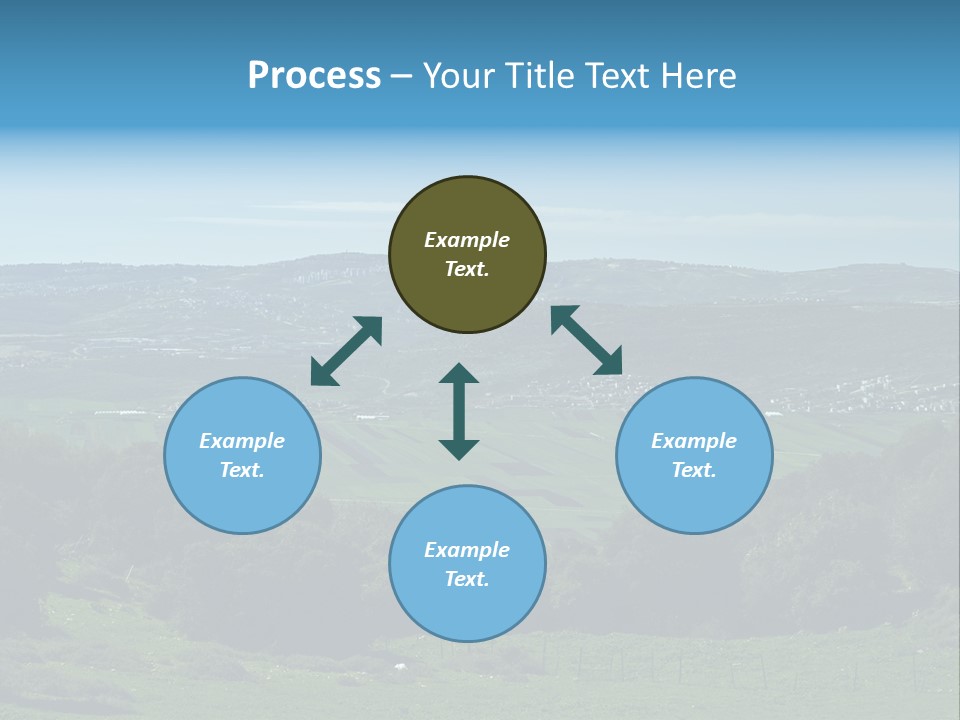 Process – Your Title Text Here

Example Text.

Example Text.

Example Text.

Example Text.